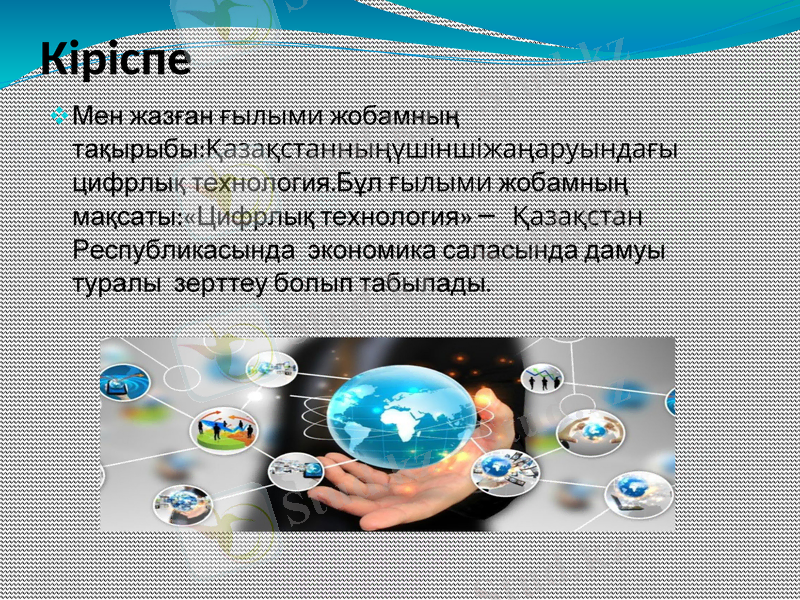 Кіріспе

Мен жазған ғылыми жобамның тақырыбы:Қазақстанныңүшіншіжаңаруындағы цифрлық технология.Бұл ғылыми жобамның мақсаты:«Цифрлық технология» – Қазақстан Республикасында экономика саласында дамуы туралы зерттеу болып табылады.